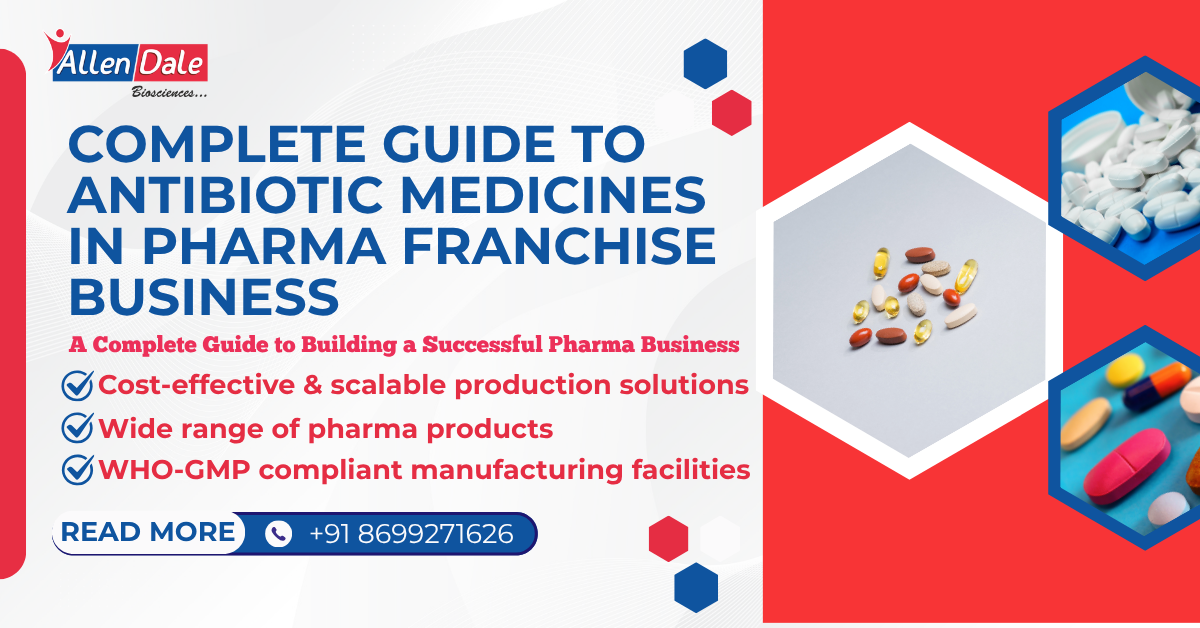 Allen Dale
Biosciences...

COMPLETE GUIDE TO ANTIBIOTIC MEDICINES IN PHARMA FRANCHISE BUSINESS

A Complete Guide to Building a Successful Pharma Business

Cost-effective & scalable production solutions
Wide range of pharma products
WHO-GMP compliant manufacturing facilities

READ MORE
+91 8699271626